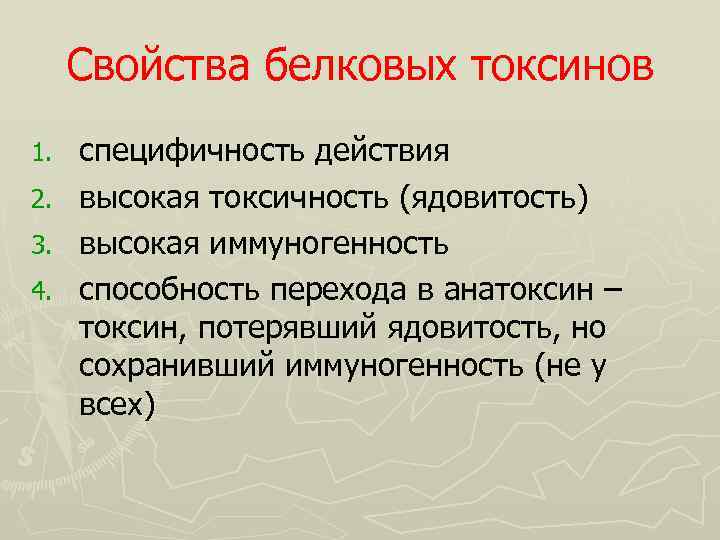 Свойства белковых токсинов

1. специфичность действия
2. высокая токсичность (ядовитость)
3. высокая иммуногенность
4. способность перехода в анатоксин – токсин, потерявший ядовитость, но сохранивший иммуногенность (не у всех)